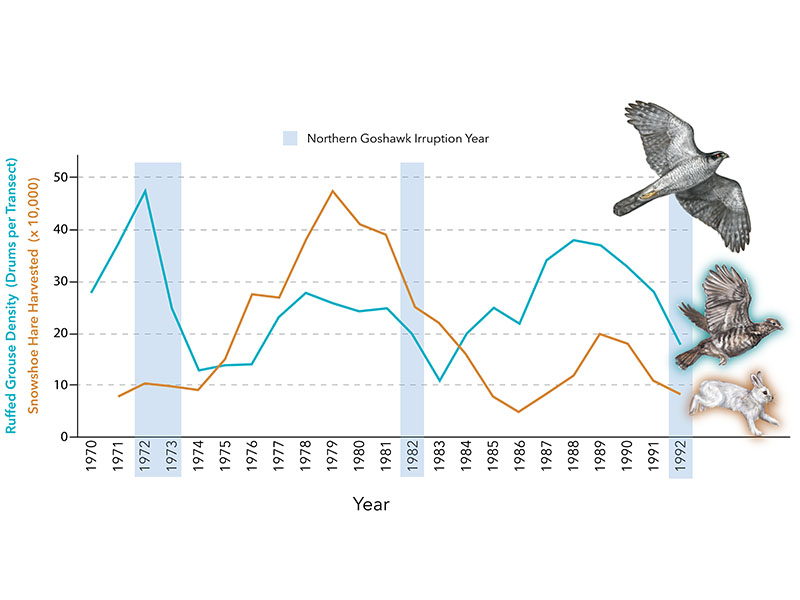 Northern Goshawk Irruption Year

Ruffed Grouse Density (Drums per Transect)
Snowshoe Hare Harvested (x 10,000)

50
40
30
20
10
0

1970
1971
1972
1973
1974
1975
1976
1977
1978
1979
1980
1981
1982
1983
1984
1985
1986
1987
1988
1989
1990
1991
1992

Year